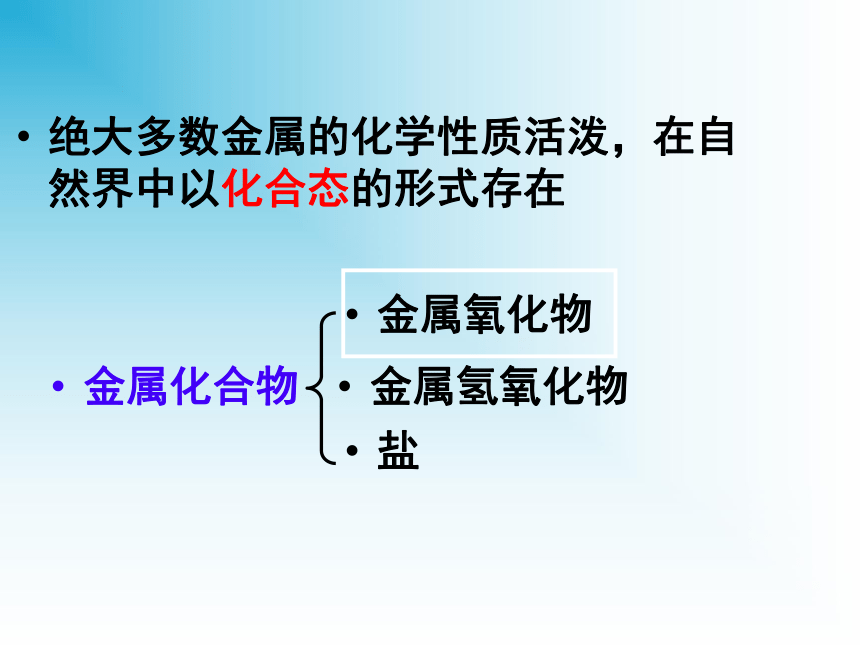 • 绝大多数金属的化学性质活泼，在自然界中以化合态的形式存在

• 金属化合物

• 金属氧化物
• 金属氢氧化物
• 盐